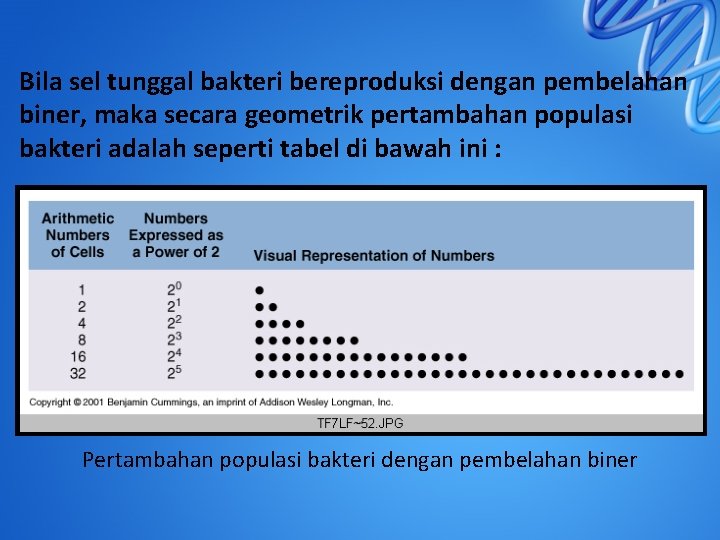 Bila sel tunggal bakteri bereproduksi dengan pembelahan biner, maka secara geometrik pertambahan populasi bakteri adalah seperti tabel di bawah ini :

| Arithmetic Numbers of Cells | Numbers Expressed as a Power of 2 | Visual Representation of Numbers |
|---|---|---|
| 1 | $2^0$ | ● |
| 2 | $2^1$ | ●● |
| 4 | $2^2$ | ●●●● |
| 8 | $2^3$ | ●●●●●●●● |
| 16 | $2^4$ | ●●●●●●●●●●●●●●●● |
| 32 | $2^5$ | ●●●●●●●●●●●●●●●●●●●●●●●●●●●●●●●● |

Copyright © 2001 Benjamin Cummings, an imprint of Addison Wesley Longman, Inc.

TF7LF~52.JPG

Pertambahan populasi bakteri dengan pembelahan biner